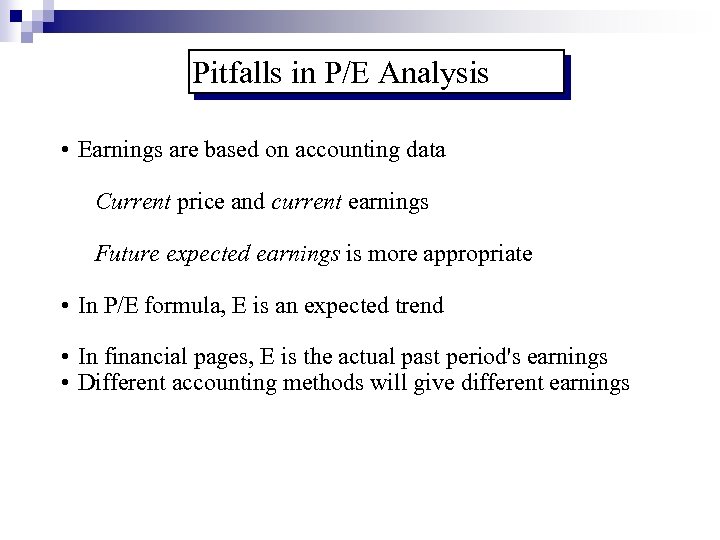 Pitfalls in P/E Analysis

• Earnings are based on accounting data

Current price and current earnings

Future expected earnings is more appropriate

• In P/E formula, E is an expected trend

• In financial pages, E is the actual past period's earnings
• Different accounting methods will give different earnings